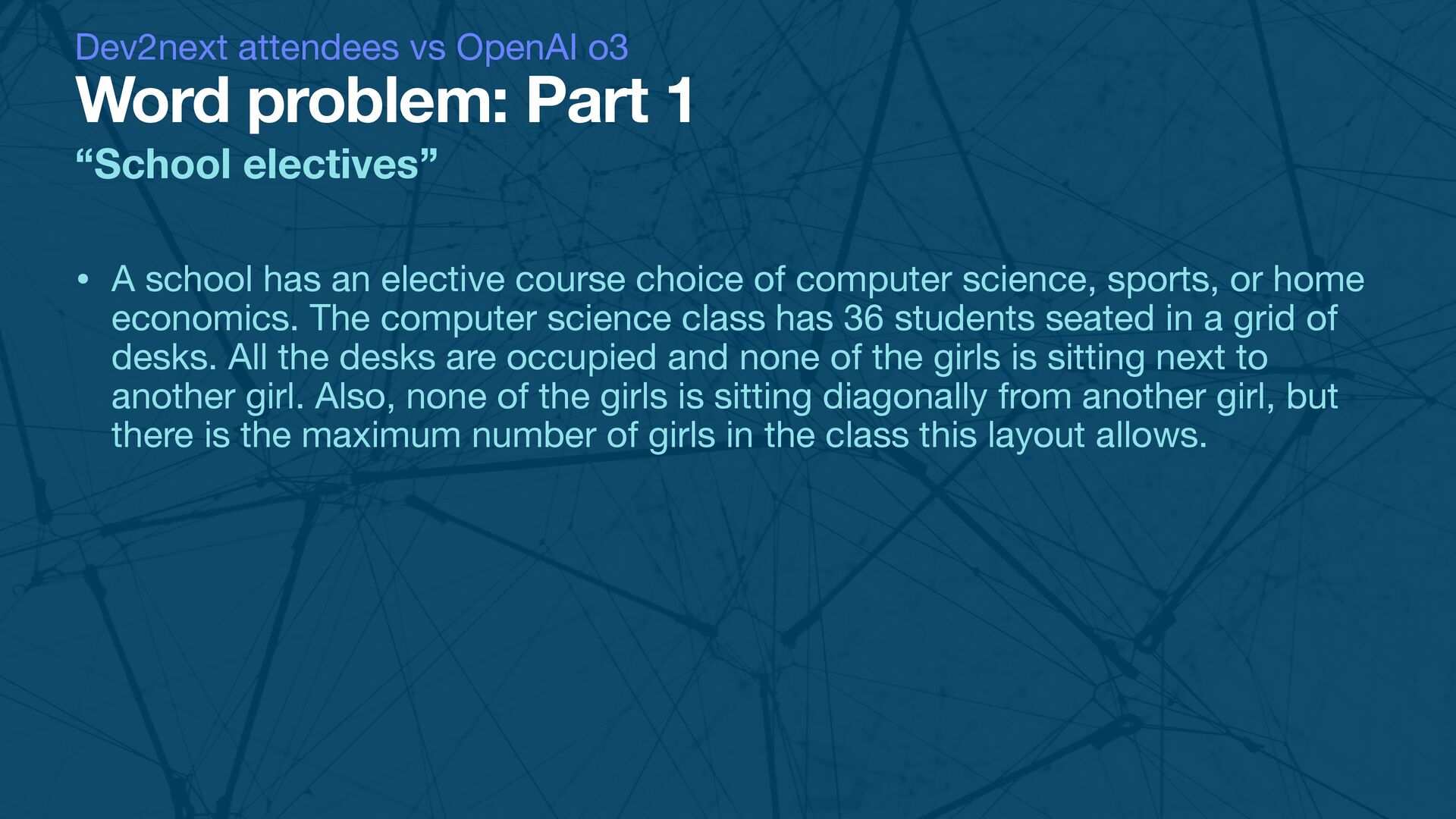 Dev2next attendees vs OpenAI o3

Word problem: Part 1

“School electives”

• A school has an elective course choice of computer science, sports, or home economics. The computer science class has 36 students seated in a grid of desks. All the desks are occupied and none of the girls is sitting next to another girl. Also, none of the girls is sitting diagonally from another girl, but there is the maximum number of girls in the class this layout allows.